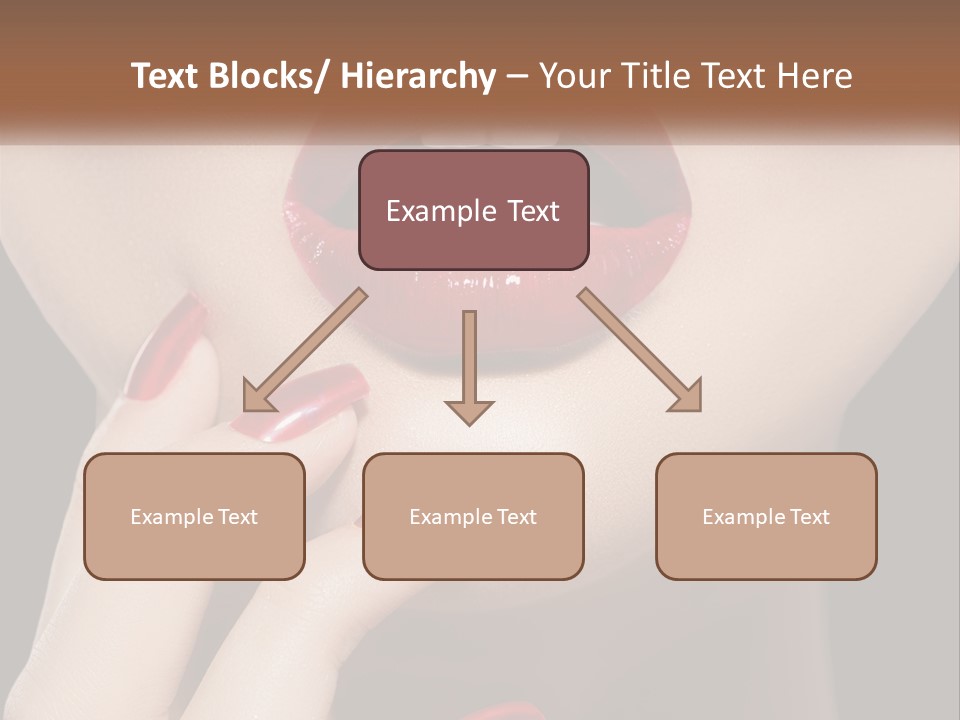 Text Blocks/ Hierarchy – Your Title Text Here

Example Text

Example Text

Example Text

Example Text